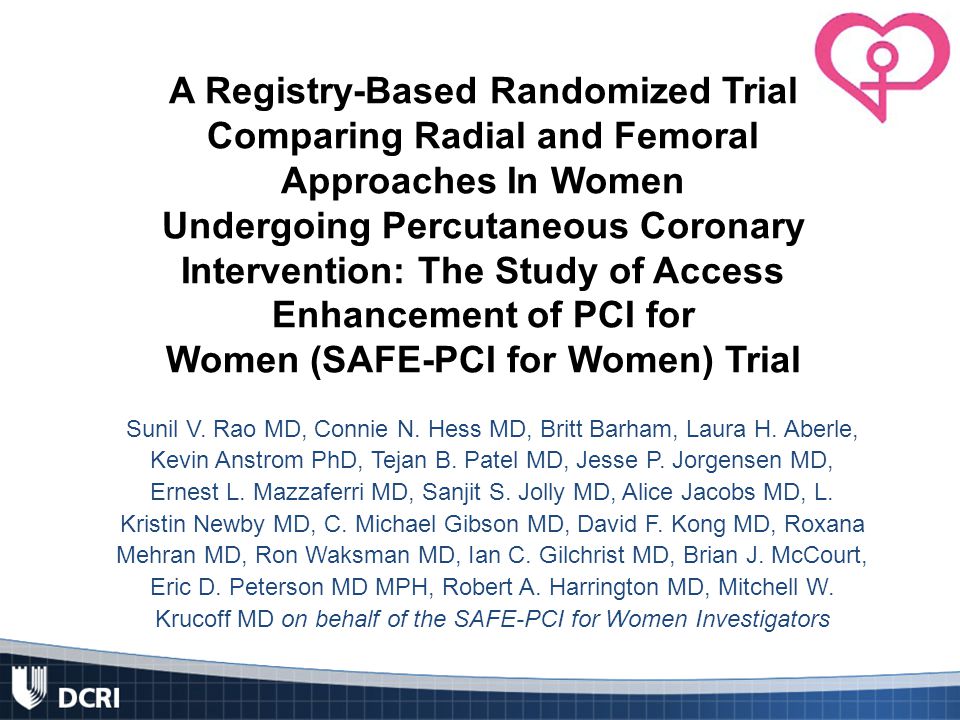 A Registry-Based Randomized Trial Comparing Radial and Femoral Approaches In Women Undergoing Percutaneous Coronary Intervention: The Study of Access Enhancement of PCI for Women (SAFE-PCI for Women) Trial

Sunil V. Rao MD, Connie N. Hess MD, Britt Barham, Laura H. Aberle, Kevin Anstrom PhD, Tejan B. Patel MD, Jesse P. Jorgensen MD, Ernest L. Mazzaferri MD, Sanjit S. Jolly MD, Alice Jacobs MD, L. Kristin Newby MD, C. Michael Gibson MD, David F. Kong MD, Roxana Mehran MD, Ron Waksman MD, Ian C. Gilchrist MD, Brian J. McCourt, Eric D. Peterson MD MPH, Robert A. Harrington MD, Mitchell W. Krucoff MD on behalf of the SAFE-PCI for Women Investigators

DCRI